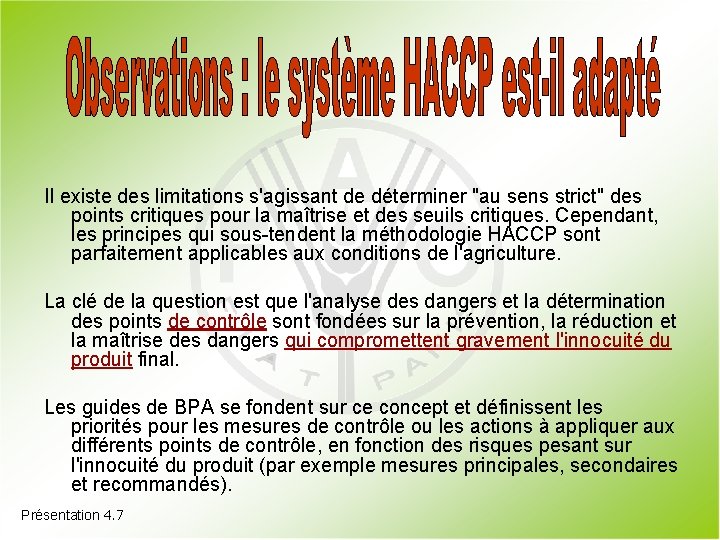 Observations : le système HACCP est-il adapté

Il existe des limitations s'agissant de déterminer "au sens strict" des points critiques pour la maîtrise et des seuils critiques. Cependant, les principes qui sous-tendent la méthodologie HACCP sont parfaitement applicables aux conditions de l'agriculture.

La clé de la question est que l'analyse des dangers et la détermination des points de contrôle sont fondées sur la prévention, la réduction et la maîtrise des dangers qui compromettent gravement l'innocuité du produit final.

Les guides de BPA se fondent sur ce concept et définissent les priorités pour les mesures de contrôle ou les actions à appliquer aux différents points de contrôle, en fonction des risques pesant sur l'innocuité du produit (par exemple mesures principales, secondaires et recommandés).

Présentation 4.7